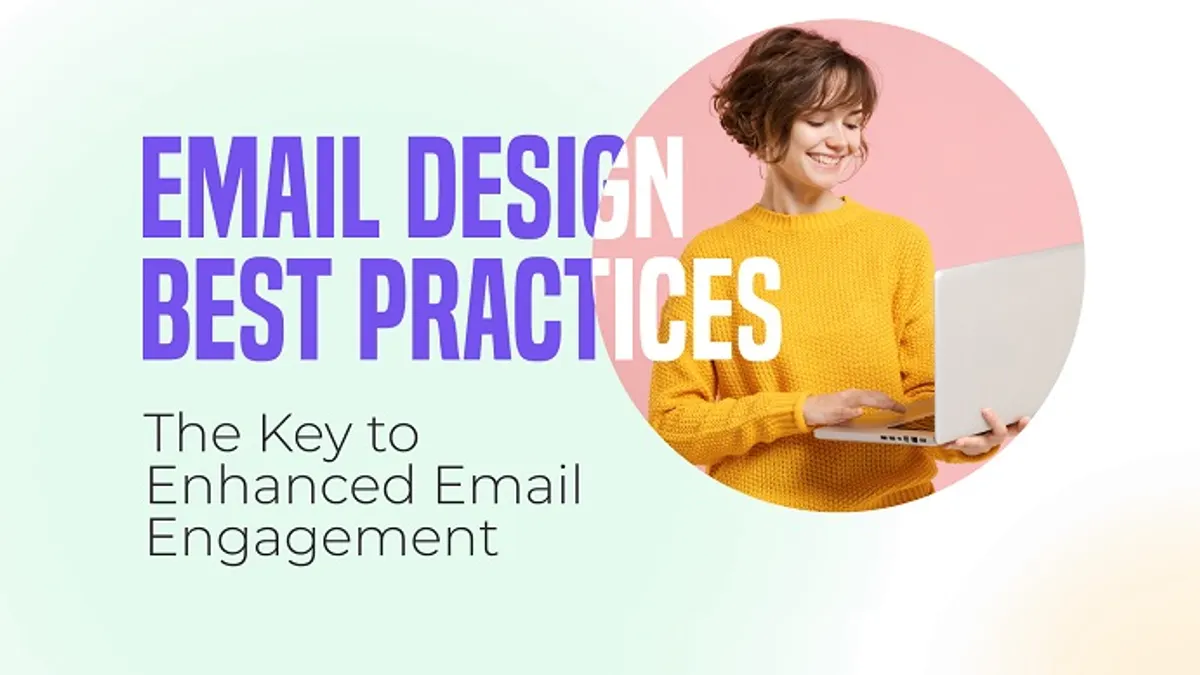 EMAIL DESIGN BEST PRACTICES

The Key to Enhanced Email Engagement